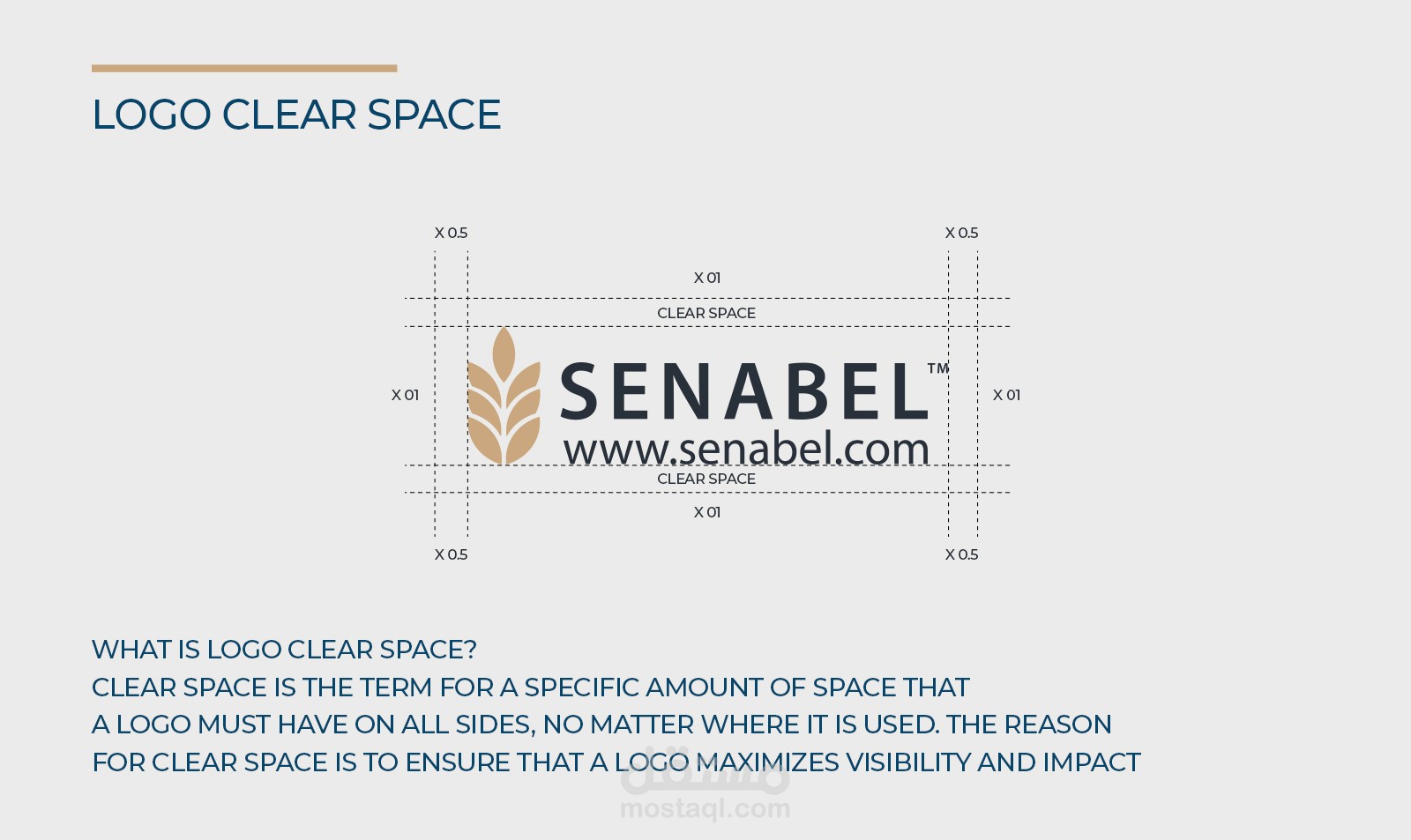 LOGO CLEAR SPACE

X 0.5
X 0.5
X 01
CLEAR SPACE
X 01
SENABEL™
www.senabel.com
X 01
CLEAR SPACE
X 01
X 0.5
X 0.5

WHAT IS LOGO CLEAR SPACE?
CLEAR SPACE IS THE TERM FOR A SPECIFIC AMOUNT OF SPACE THAT A LOGO MUST HAVE ON ALL SIDES, NO MATTER WHERE IT IS USED. THE REASON FOR CLEAR SPACE IS TO ENSURE THAT A LOGO MAXIMIZES VISIBILITY AND IMPACT

مستقل
mostaql.com